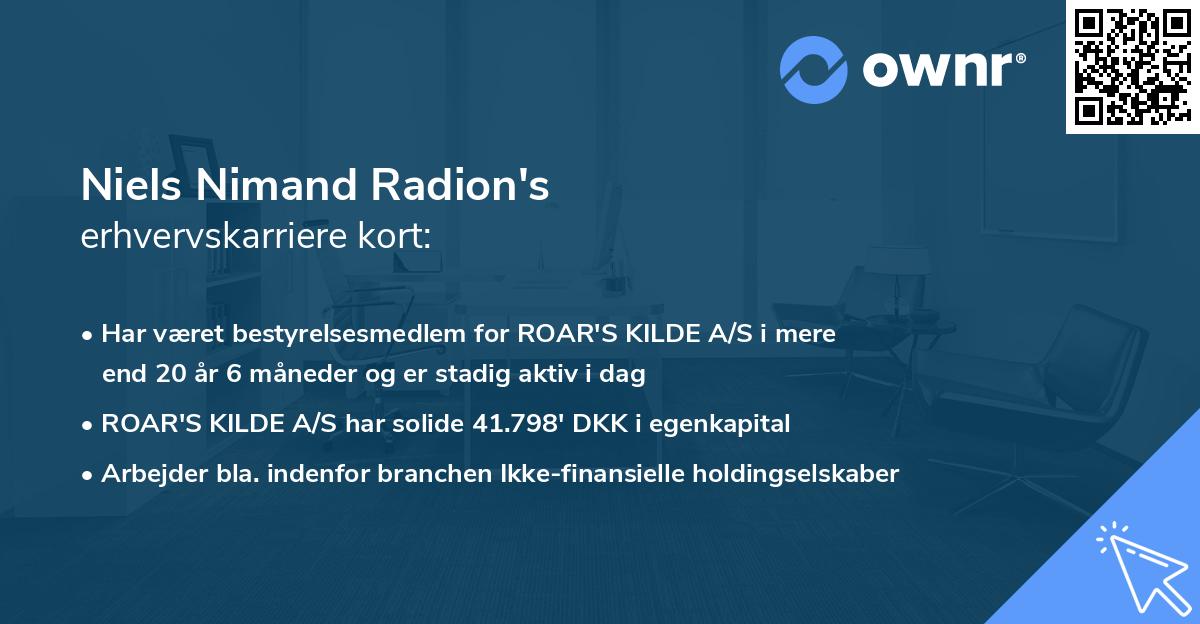 ownr®

Niels Nimand Radion's
erhvervskarriere kort:

• Har været bestyrelsesmedlem for ROAR'S KILDE A/S i mere end 20 år 6 måneder og er stadig aktiv i dag
• ROAR'S KILDE A/S har solide 41.798' DKK i egenkapital
• Arbejder bla. indenfor branchen Ikke-finansielle holdingselskaber